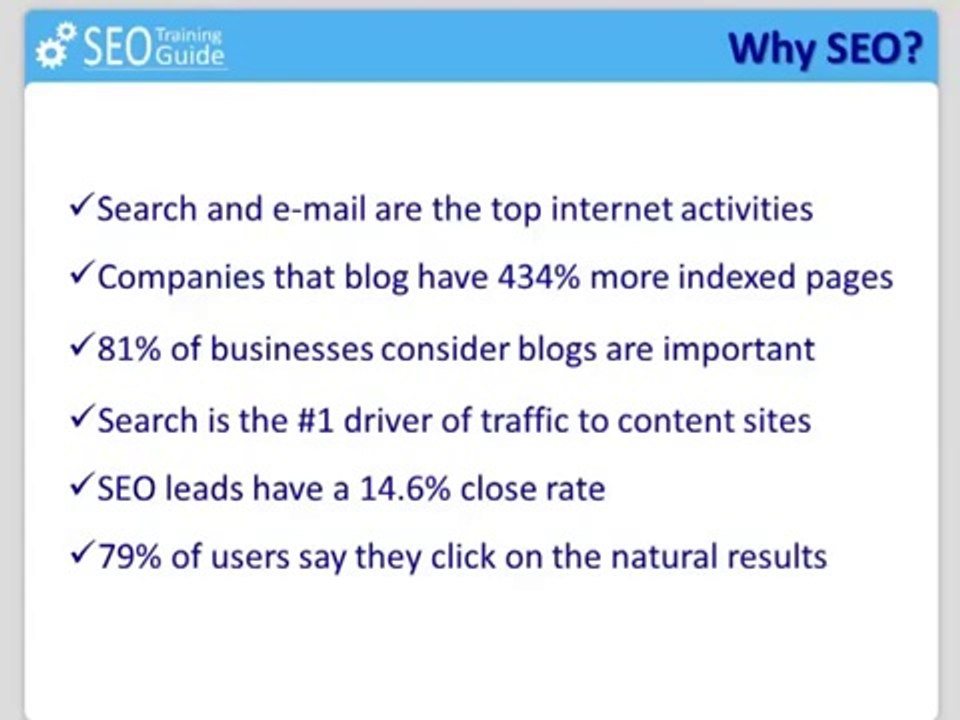 SEO Training Guide

Why SEO?

✓Search and e-mail are the top internet activities

✓Companies that blog have 434% more indexed pages

✓81% of businesses consider blogs are important

✓Search is the #1 driver of traffic to content sites

✓SEO leads have a 14.6% close rate

✓79% of users say they click on the natural results